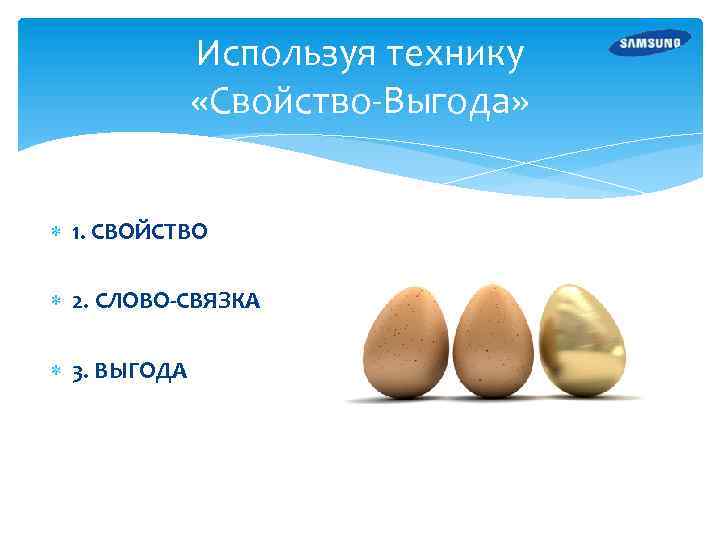 Используя технику «Свойство-Выгода»

SAMSUNG

1. СВОЙСТВО

2. СЛОВО-СВЯЗКА

3. ВЫГОДА